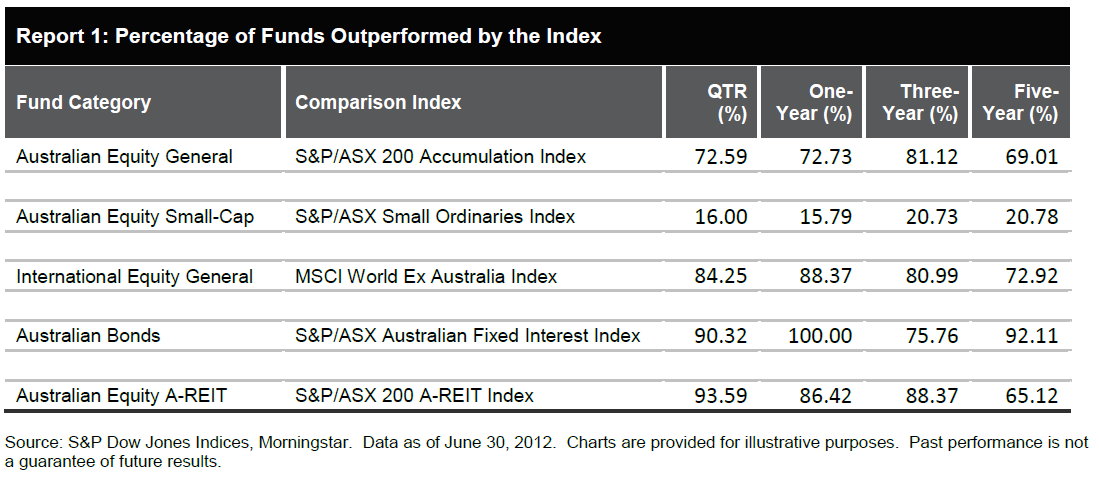 Report 1: Percentage of Funds Outperformed by the Index

| Fund Category | Comparison Index | QTR (%) | One-Year (%) | Three-Year (%) | Five-Year (%) |
|---|---|---|---|---|---|
| Australian Equity General | S&P/ASX 200 Accumulation Index | 72.59 | 72.73 | 81.12 | 69.01 |
| Australian Equity Small-Cap | S&P/ASX Small Ordinaries Index | 16.00 | 15.79 | 20.73 | 20.78 |
| International Equity General | MSCI World Ex Australia Index | 84.25 | 88.37 | 80.99 | 72.92 |
| Australian Bonds | S&P/ASX Australian Fixed Interest Index | 90.32 | 100.00 | 75.76 | 92.11 |
| Australian Equity A-REIT | S&P/ASX 200 A-REIT Index | 93.59 | 86.42 | 88.37 | 65.12 |

Source: S&P Dow Jones Indices, Morningstar. Data as of June 30, 2012. Charts are provided for illustrative purposes. Past performance is not a guarantee of future results.